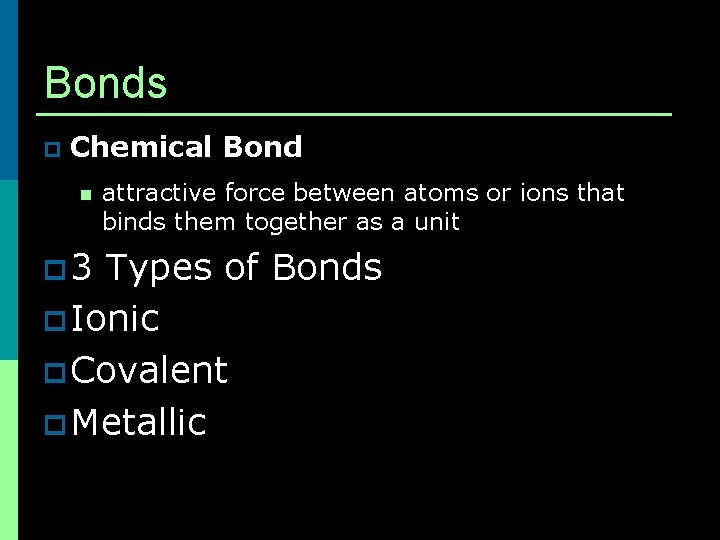 Bonds

Chemical Bond

attractive force between atoms or ions that binds them together as a unit

3 Types of Bonds

Ionic

Covalent

Metallic